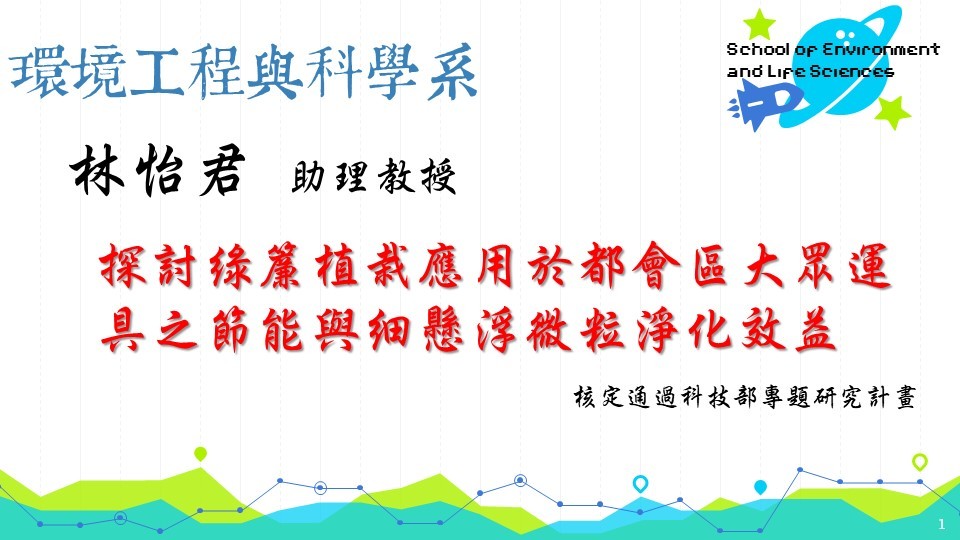 環境工程與科學系

School of Environment and Life Sciences

林怡君 助理教授

探討綠簾植栽應用於都會區大眾運具之節能與細懸浮微粒淨化效益

核定通過科技部專題研究計畫

1